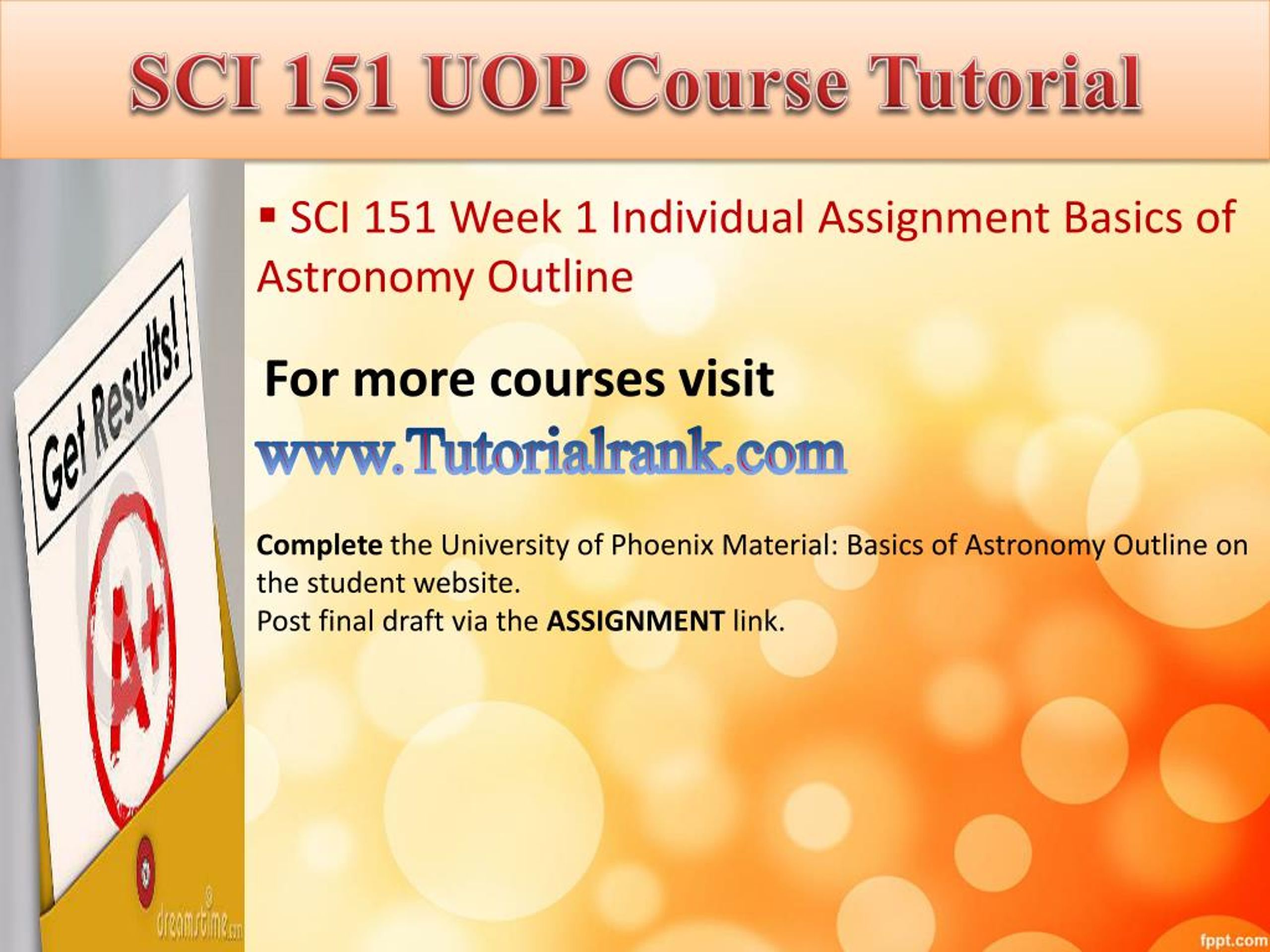 SCI 151 UOP Course Tutorial

Get Results!

A+

dreamstime.com

▪ SCI 151 Week 1 Individual Assignment Basics of Astronomy Outline

For more courses visit

www.Tutorialrank.com

Complete the University of Phoenix Material: Basics of Astronomy Outline on the student website.
Post final draft via the ASSIGNMENT link.

fppt.com